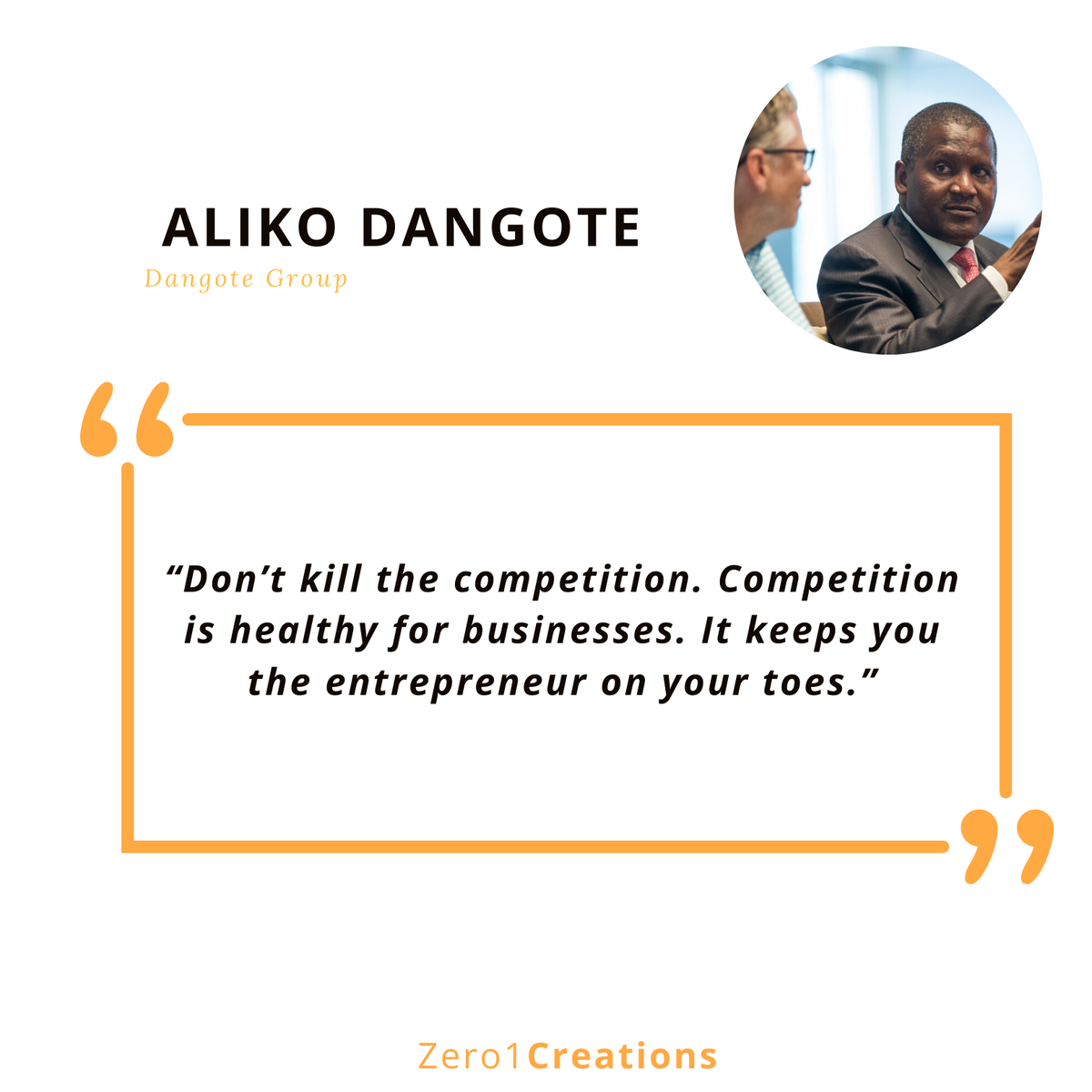 ALIKO DANGOTE

Dangote Group

“Don’t kill the competition. Competition is healthy for businesses. It keeps you the entrepreneur on your toes.”

Zero1Creations